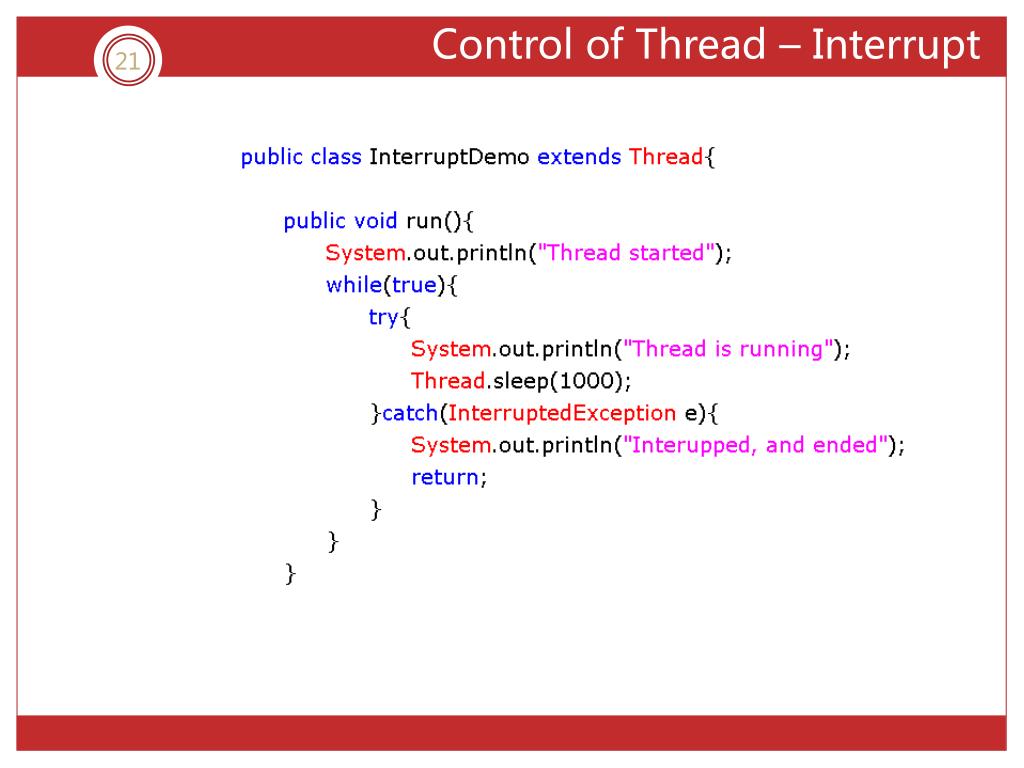 21

Control of Thread – Interrupt

public class InterruptDemo extends Thread{

public void run(){
System.out.println("Thread started");
while(true){
try{
System.out.println("Thread is running");
Thread.sleep(1000);
}catch(InterruptedException e){
System.out.println("Interupped, and ended");
return;
}
}
}